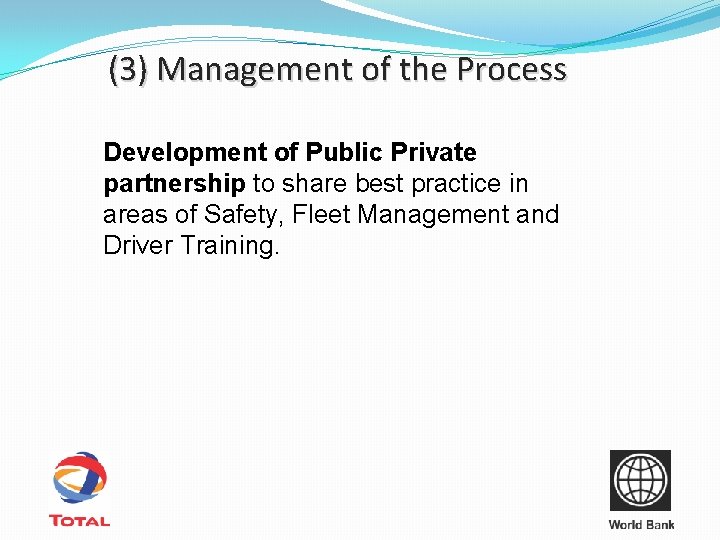 (3) Management of the Process

Development of Public Private partnership to share best practice in areas of Safety, Fleet Management and Driver Training.

TOTAL

World Bank